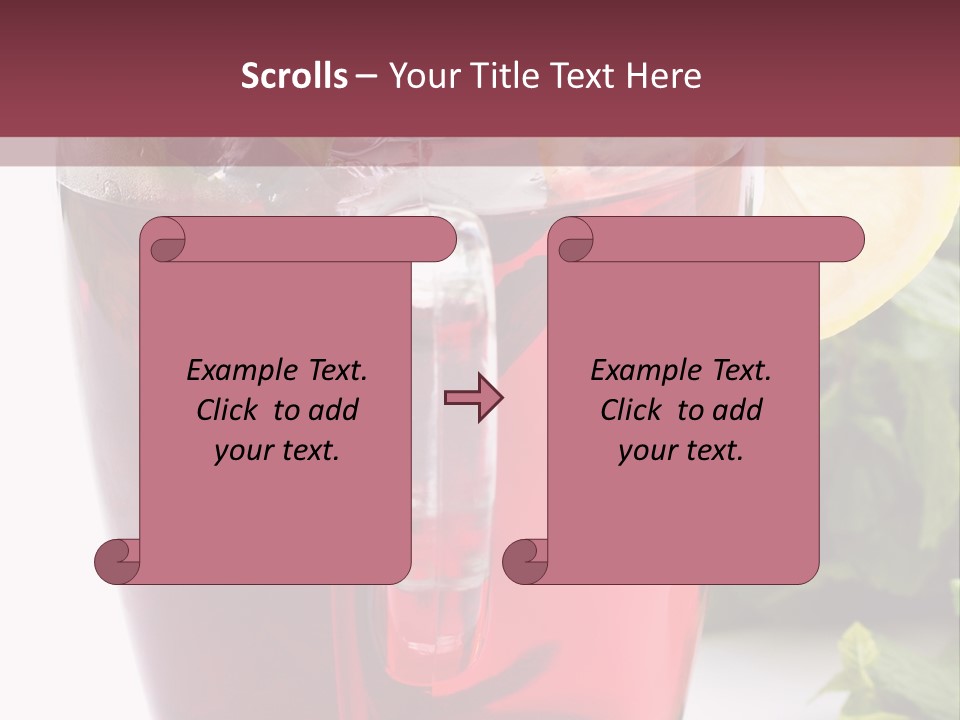 Scrolls – Your Title Text Here

Example Text. Click to add your text.

Example Text. Click to add your text.